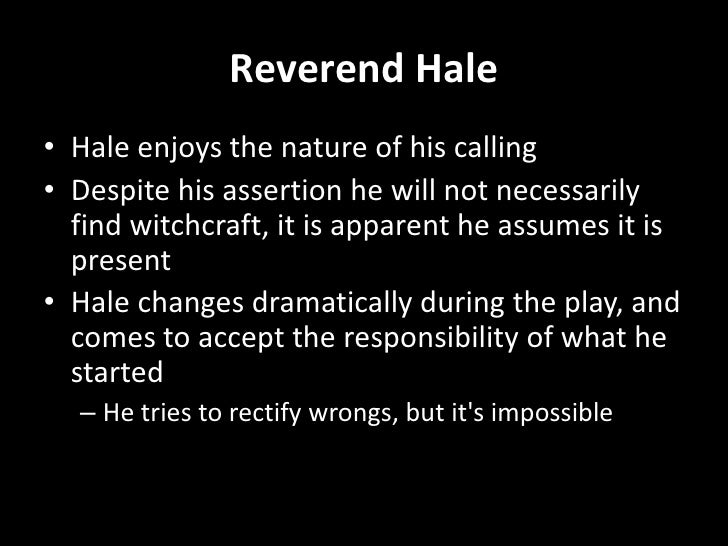 Reverend Hale

• Hale enjoys the nature of his calling
• Despite his assertion he will not necessarily find witchcraft, it is apparent he assumes it is present
• Hale changes dramatically during the play, and comes to accept the responsibility of what he started
– He tries to rectify wrongs, but it's impossible